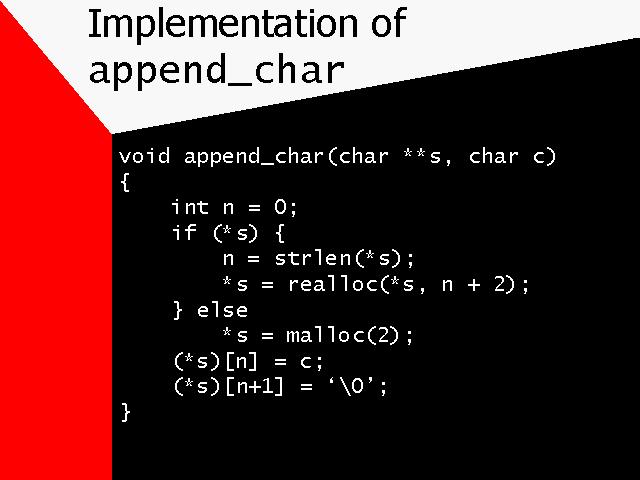 Implementation of append_char

void append_char(char **s, char c)
{
    int n = 0;
    if (*s) {
        n = strlen(*s);
        *s = realloc(*s, n + 2);
    } else
        *s = malloc(2);
    (*s)[n] = c;
    (*s)[n+1] = ‘\0’;
}